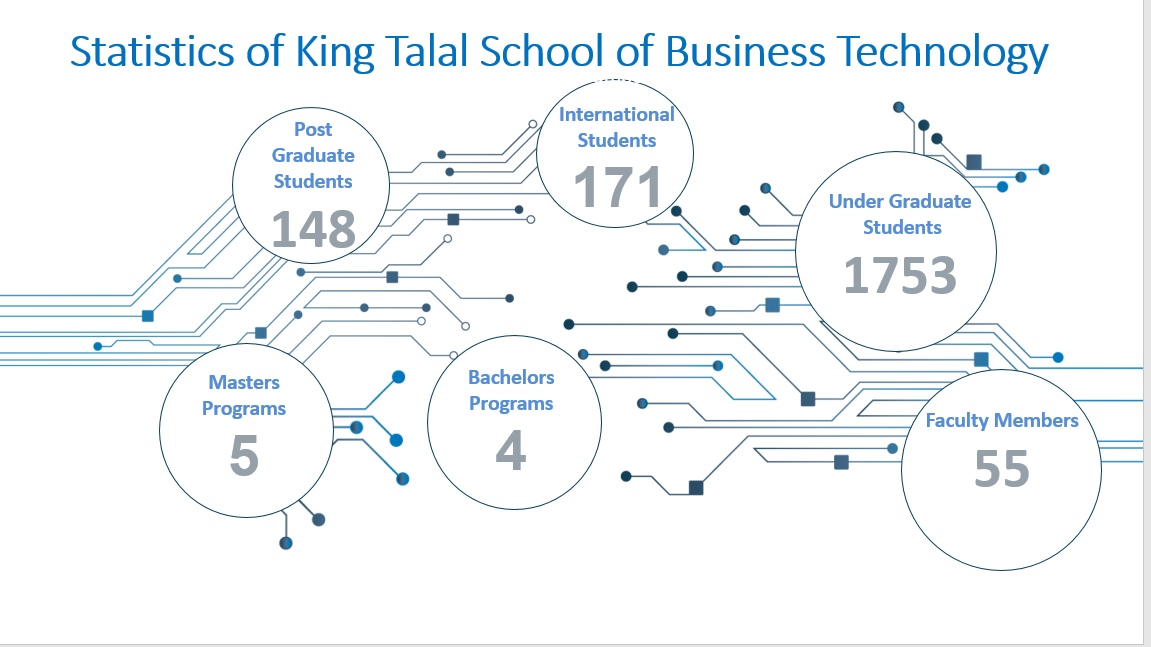 Statistics of King Talal School of Business Technology

Post Graduate Students
148

International Students
171

Under Graduate Students
1753

Masters Programs
5

Bachelors Programs
4

Faculty Members
55